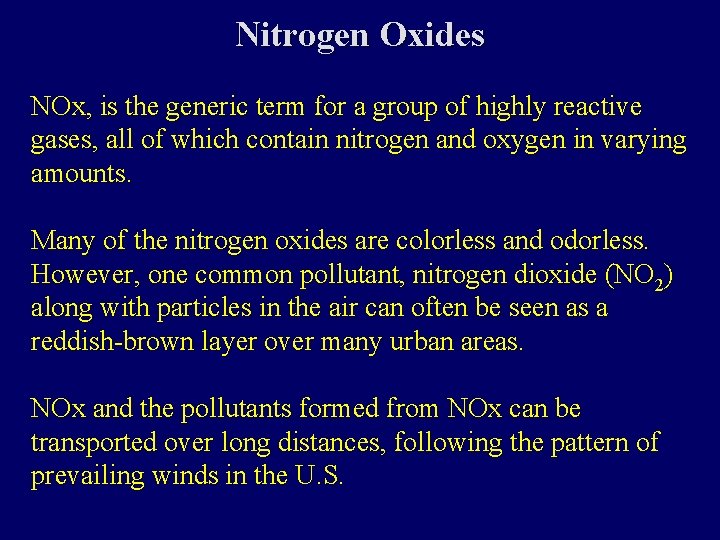 Nitrogen Oxides

NOx, is the generic term for a group of highly reactive gases, all of which contain nitrogen and oxygen in varying amounts.

Many of the nitrogen oxides are colorless and odorless. However, one common pollutant, nitrogen dioxide ($NO_2$) along with particles in the air can often be seen as a reddish-brown layer over many urban areas.

NOx and the pollutants formed from NOx can be transported over long distances, following the pattern of prevailing winds in the U.S.